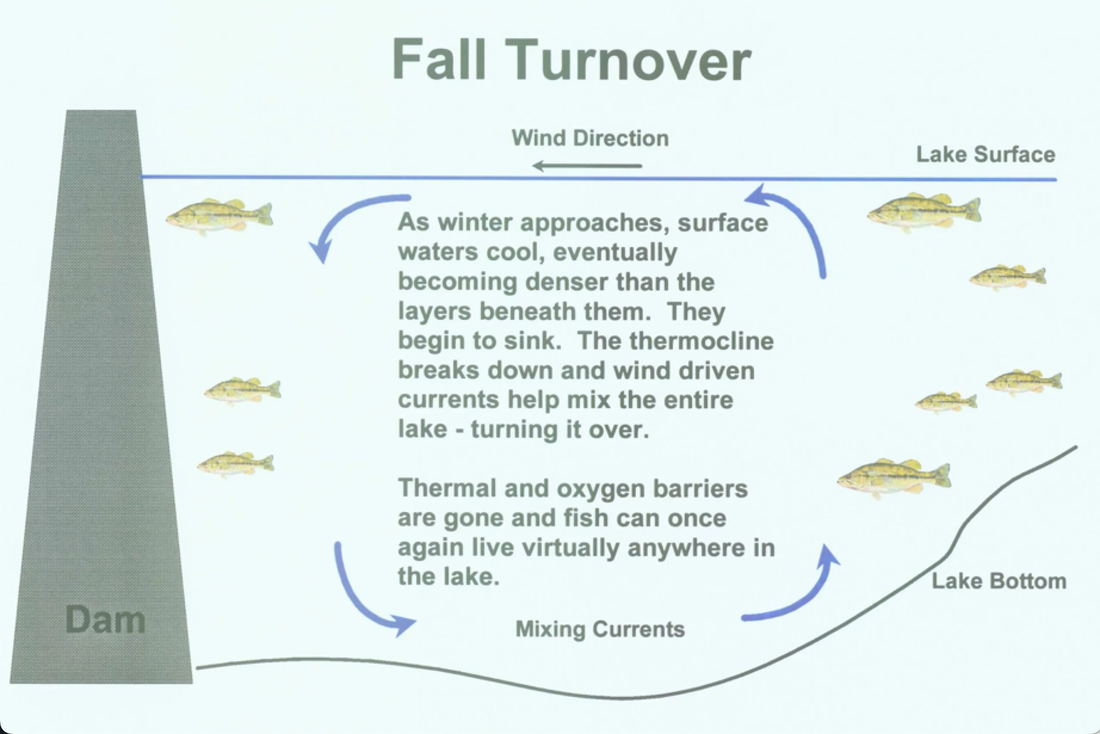 Fall Turnover

Wind Direction

Lake Surface

As winter approaches, surface waters cool, eventually becoming denser than the layers beneath them. They begin to sink. The thermocline breaks down and wind driven currents help mix the entire lake - turning it over.

Thermal and oxygen barriers are gone and fish can once again live virtually anywhere in the lake.

Lake Bottom

Dam

Mixing Currents